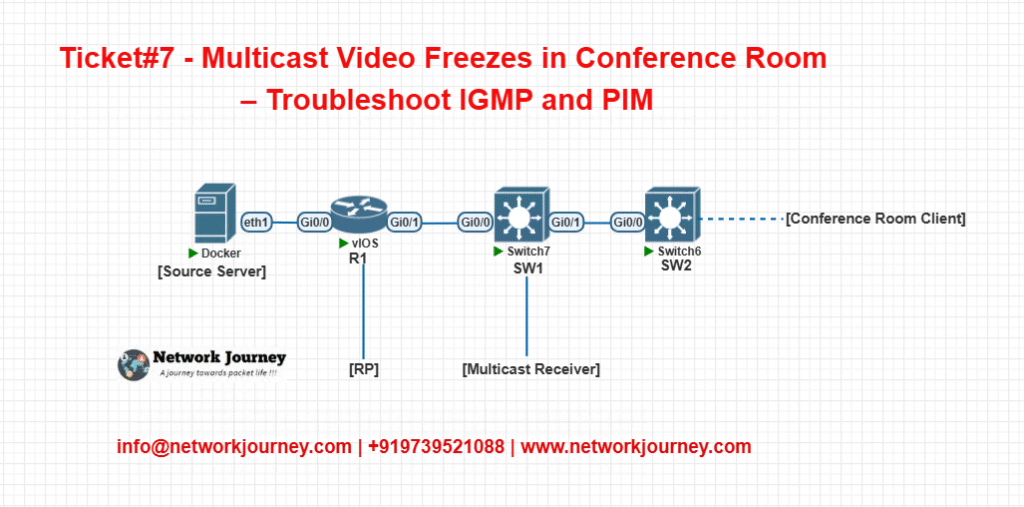 Ticket#7 - Multicast Video Freezes in Conference Room – Troubleshoot IGMP and PIM

eth1
Gi0/0
Gi0/1
Gi0/0
Gi0/1
Gi0/0
[Conference Room Client]
Docker
[Source Server]
vIOS
R1
Switch7
SW1
Switch6
SW2

Network Journey
A journey towards packet life !!!

[RP]
[Multicast Receiver]

info@networkjourney.com | +919739521088 | www.networkjourney.com